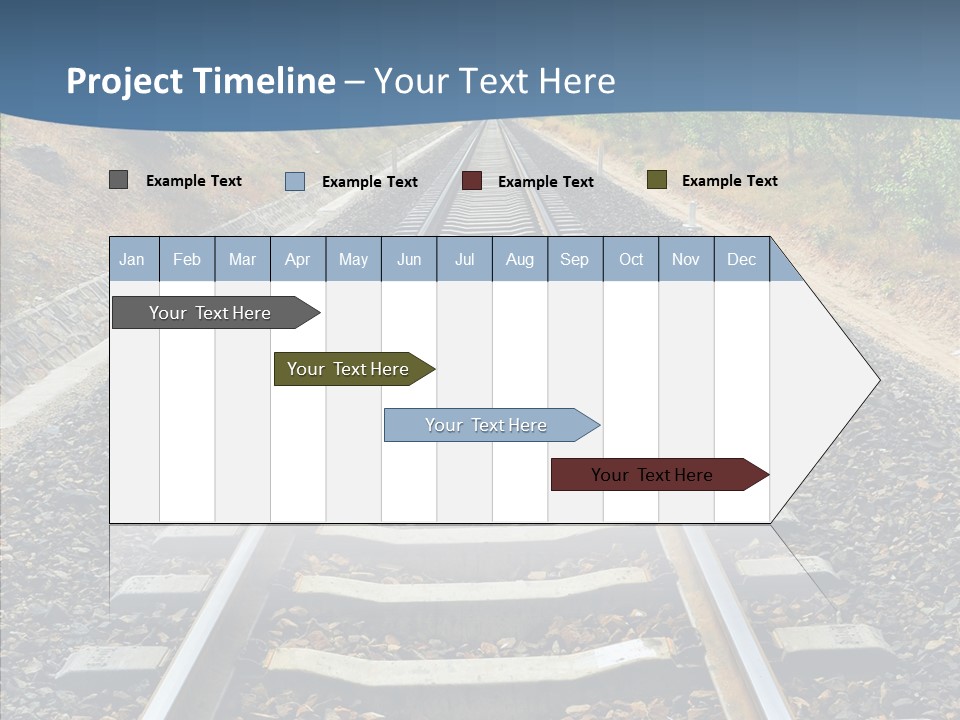 Project Timeline – Your Text Here

Example Text
Example Text
Example Text
Example Text

| Jan | Feb | Mar | Apr | May | Jun | Jul | Aug | Sep | Oct | Nov | Dec |
|---|---|---|---|---|---|---|---|---|---|---|---|

Your Text Here

Your Text Here

Your Text Here

Your Text Here